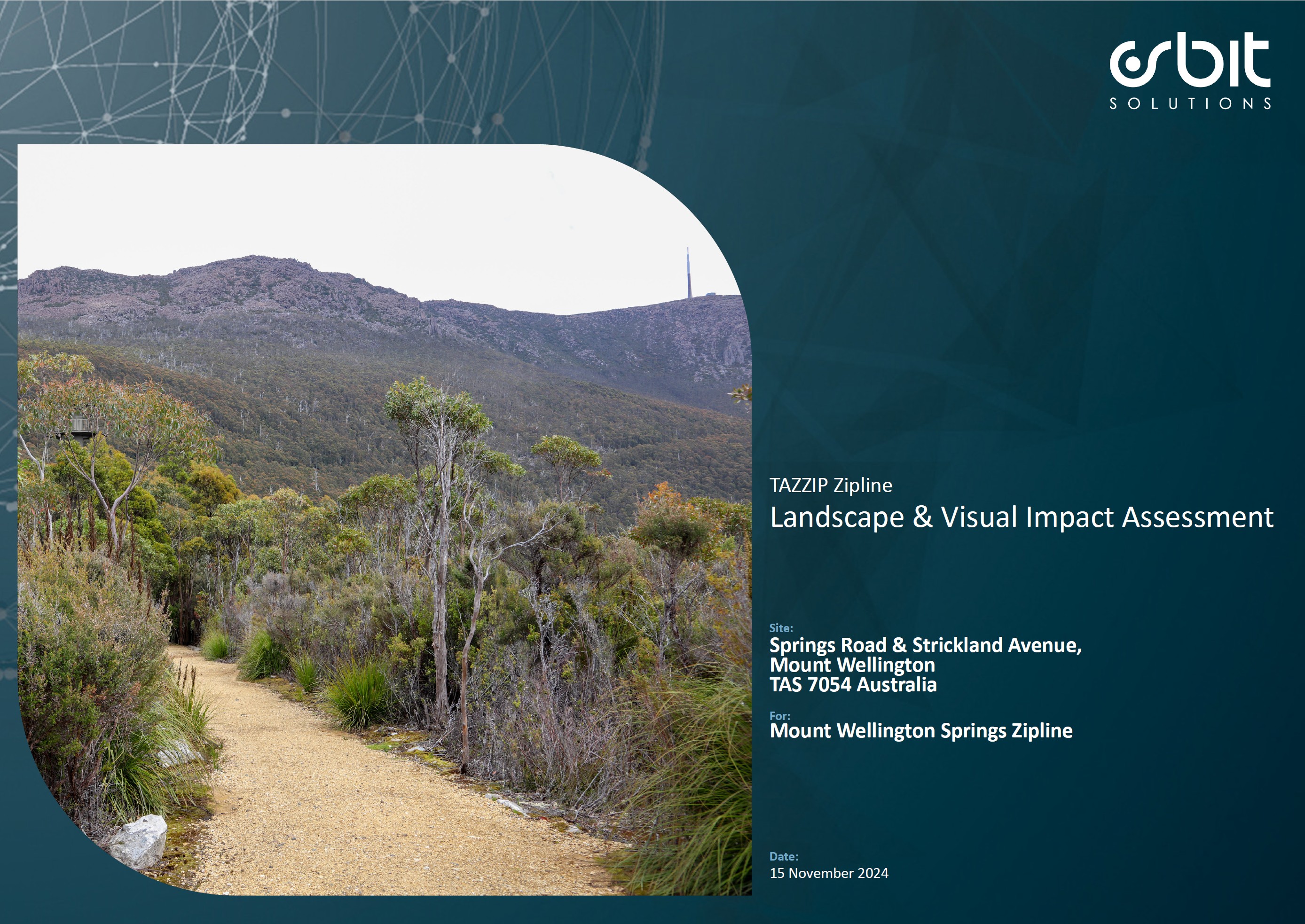 orbit
SOLUTIONS

TAZZIP Zipline
Landscape & Visual Impact Assessment

Site:
Springs Road & Strickland Avenue,
Mount Wellington
TAS 7054 Australia

For:
Mount Wellington Springs Zipline

Date:
15 November 2024